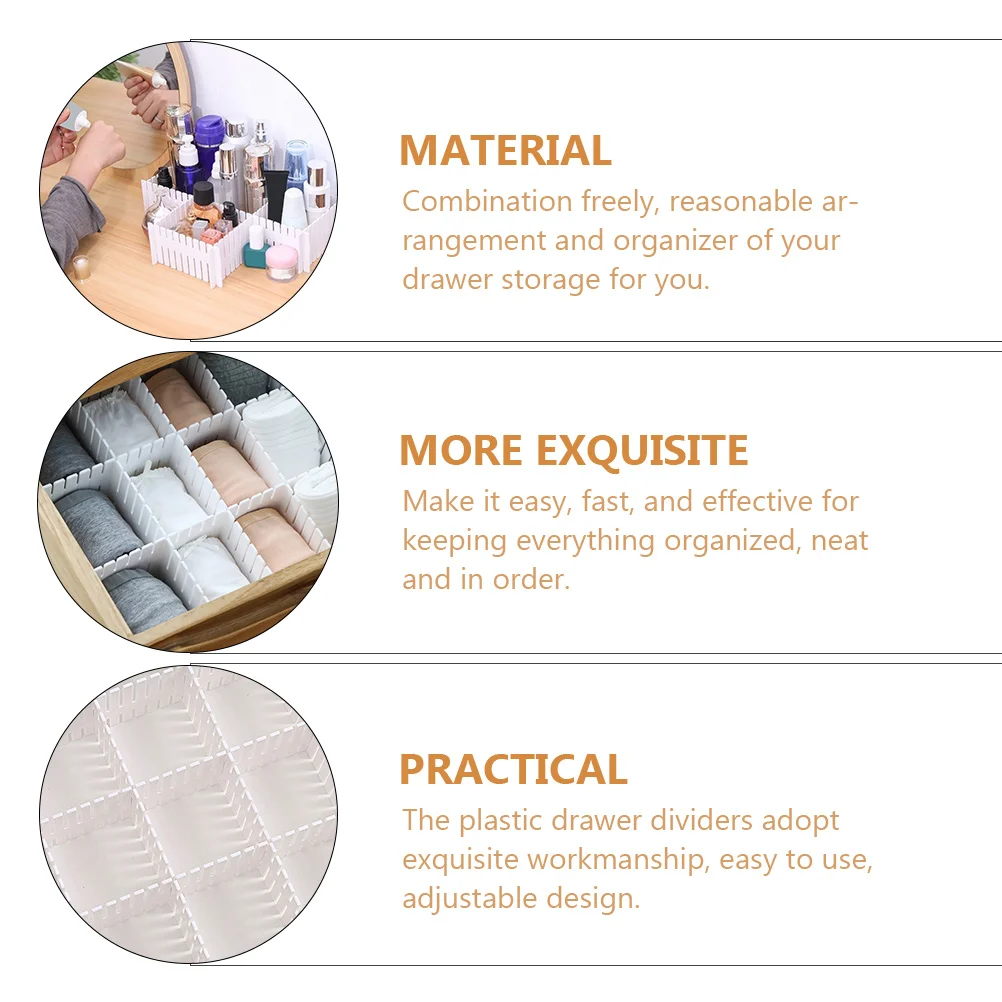 MATERIAL
Combination freely, reasonable arrangement and organizer of your drawer storage for you.

MORE EXQUISITE
Make it easy, fast, and effective for keeping everything organized, neat and in order.

PRACTICAL
The plastic drawer dividers adopt exquisite workmanship, easy to use, adjustable design.